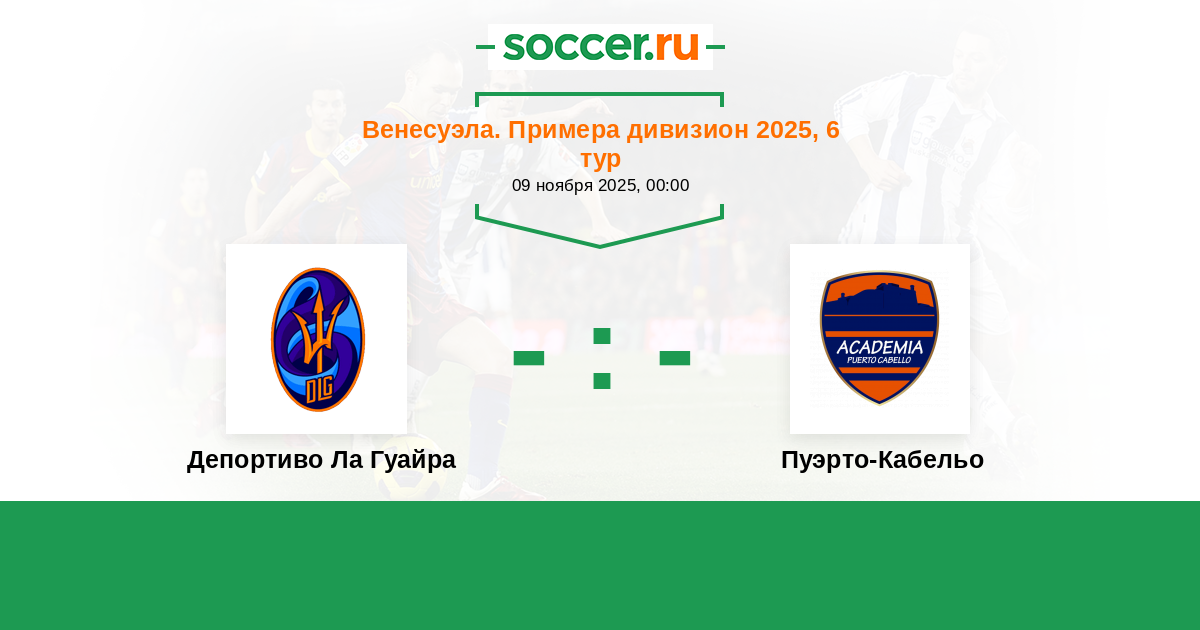 soccer.ru

Венесуэла. Примера дивизион 2025, 6 тур
09 ноября 2025, 00:00

DLG

- : -

ACADEMIA
PUERTO CABELLO

Депортиво Ла Гуайра

Пуэрто-Кабельо